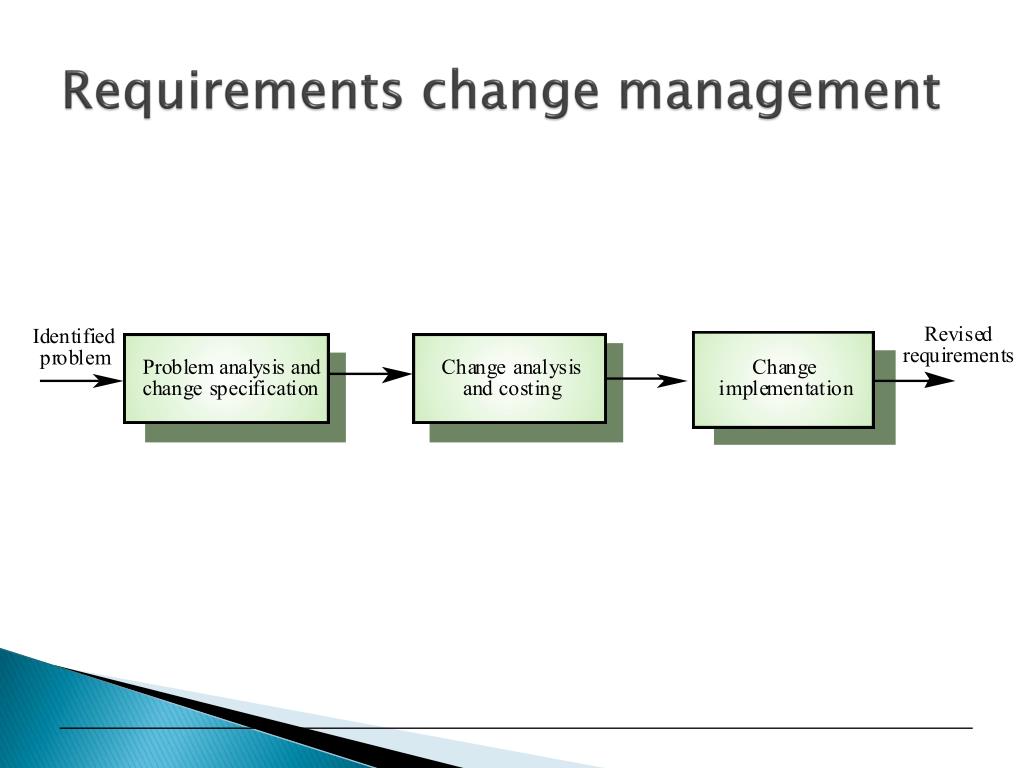 Requirements change management

Identified problem

Problem analysis and change specification

Change analysis and costing

Change implementation

Revised requirements